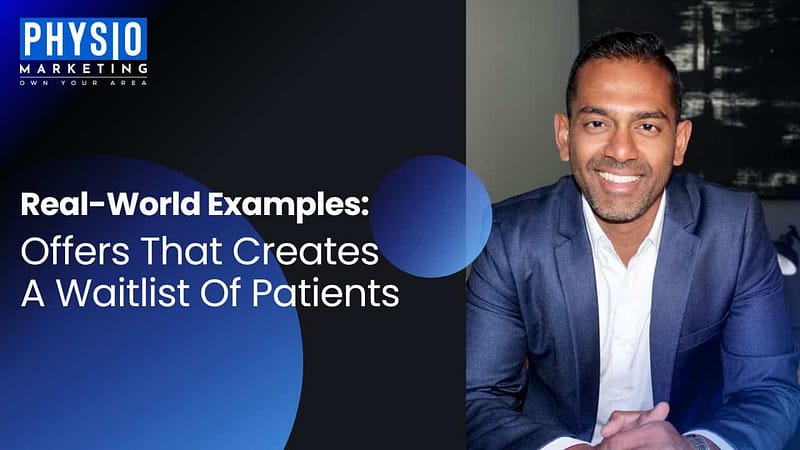 PHYSIO
MARKETING
OWN YOUR AREA

Real-World Examples:
Offers That Creates A Waitlist Of Patients